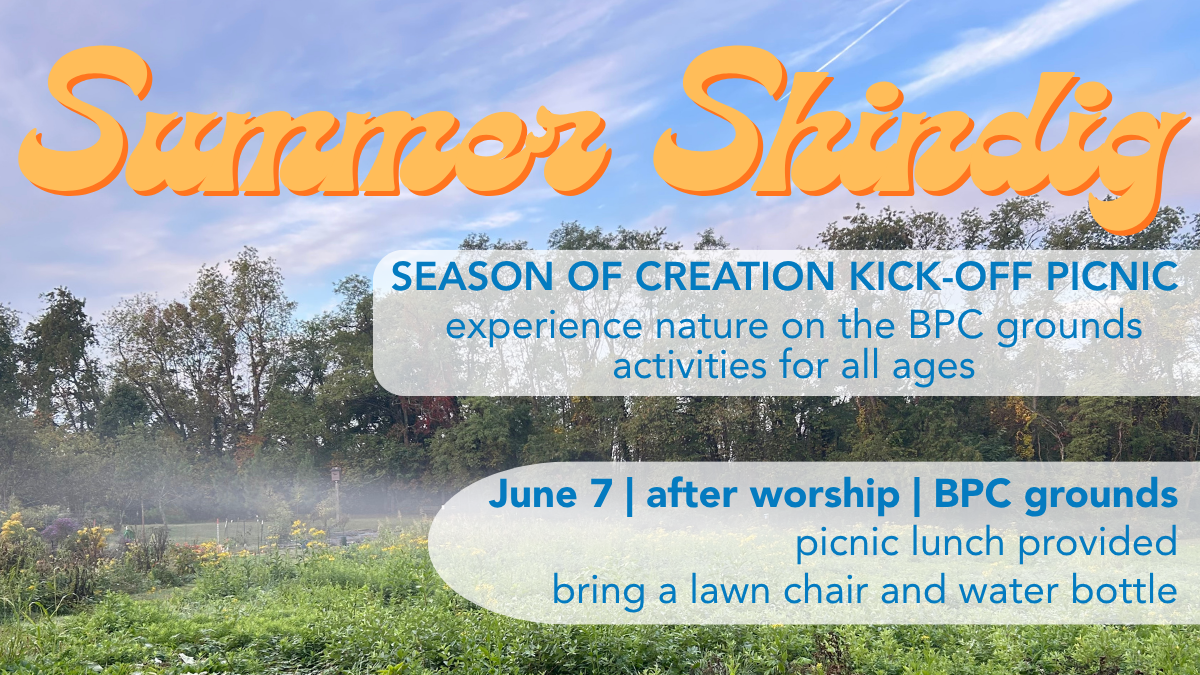 Summer Shindig

SEASON OF CREATION KICK-OFF PICNIC
experience nature on the BPC grounds
activities for all ages

June 7 | after worship | BPC grounds
picnic lunch provided
bring a lawn chair and water bottle